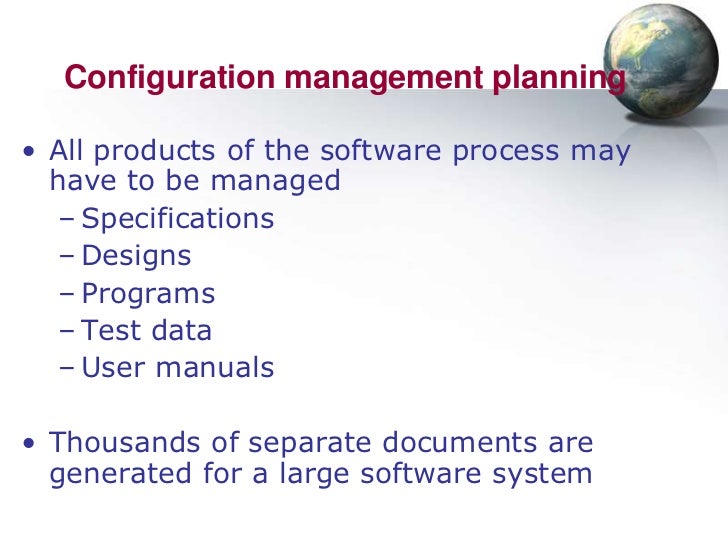 Configuration management planning

• All products of the software process may have to be managed
– Specifications
– Designs
– Programs
– Test data
– User manuals

• Thousands of separate documents are generated for a large software system